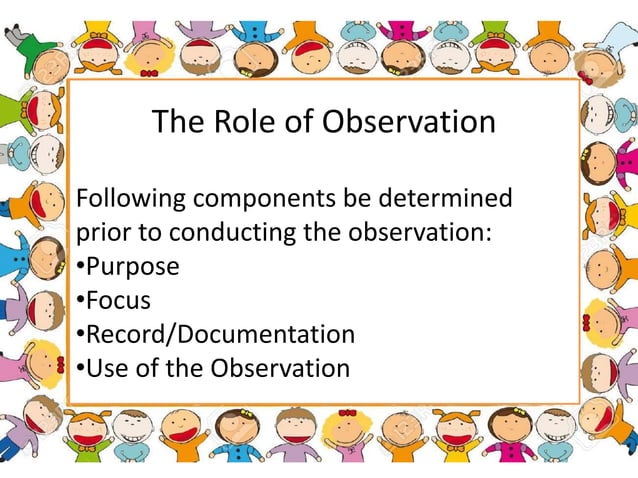 The Role of Observation

Following components be determined prior to conducting the observation:
•Purpose
•Focus
•Record/Documentation
•Use of the Observation